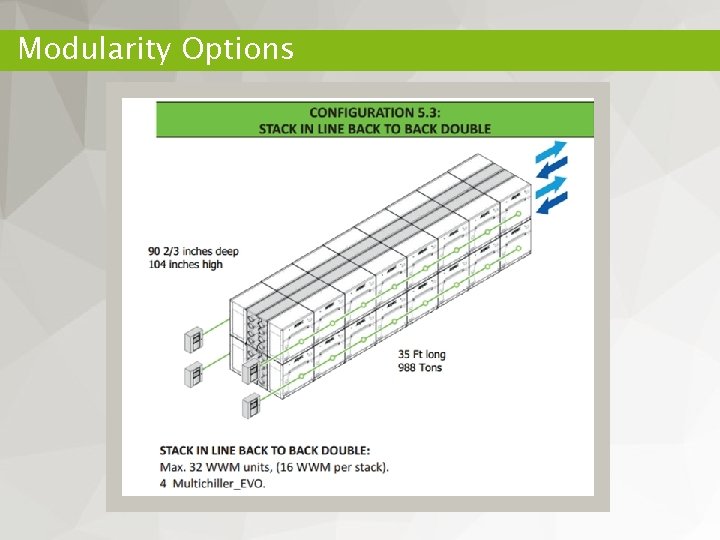 Modularity Options

CONFIGURATION 5.3:
STACK IN LINE BACK TO BACK DOUBLE

90 2/3 inches deep
104 inches high

35 Ft long
988 Tons

STACK IN LINE BACK TO BACK DOUBLE:
Max. 32 WWM units, (16 WWM per stack).
4 Multichiller_EVO.